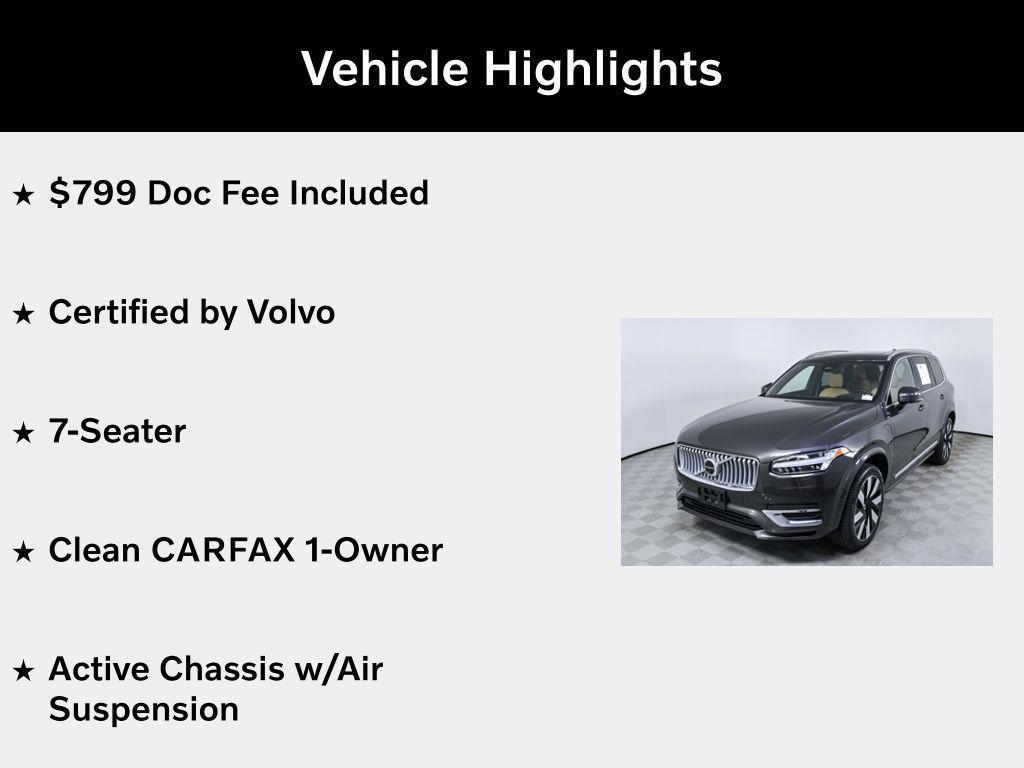 Vehicle Highlights

★ $799 Doc Fee Included

★ Certified by Volvo

★ 7-Seater

★ Clean CARFAX 1-Owner

★ Active Chassis w/Air Suspension